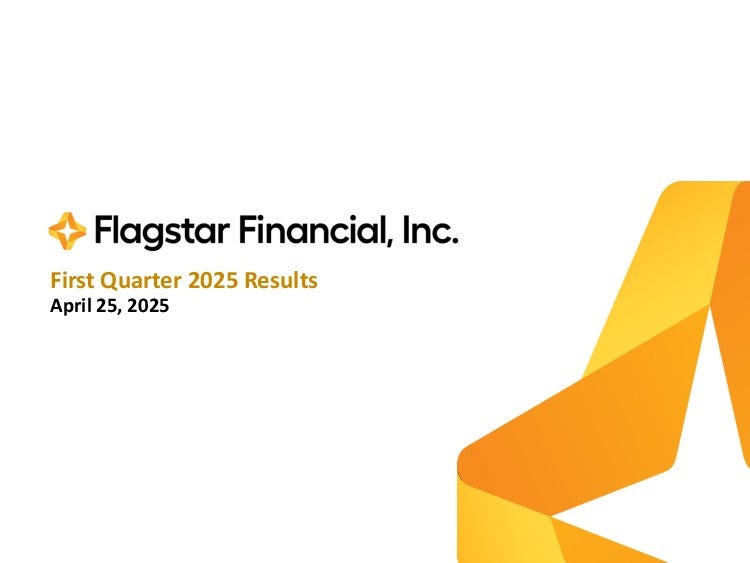 Flagstar Financial, Inc.

First Quarter 2025 Results
April 25, 2025